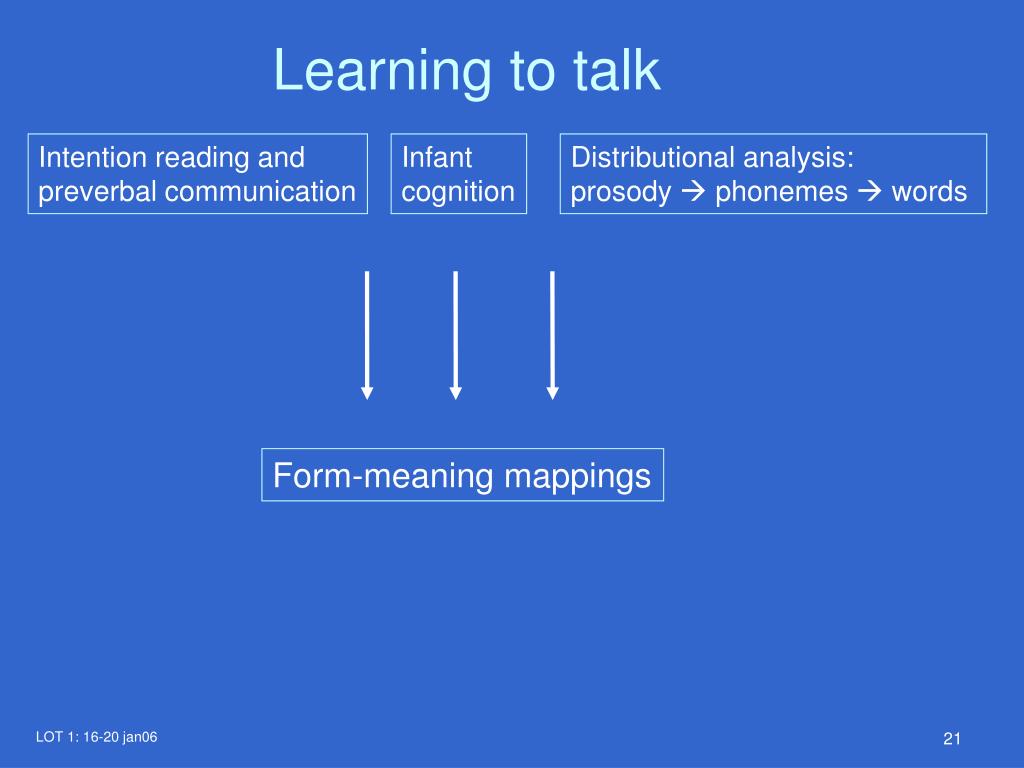 Learning to talk

Intention reading and preverbal communication

Infant cognition

Distributional analysis: prosody → phonemes → words

Form-meaning mappings

LOT 1: 16-20 jan06

21